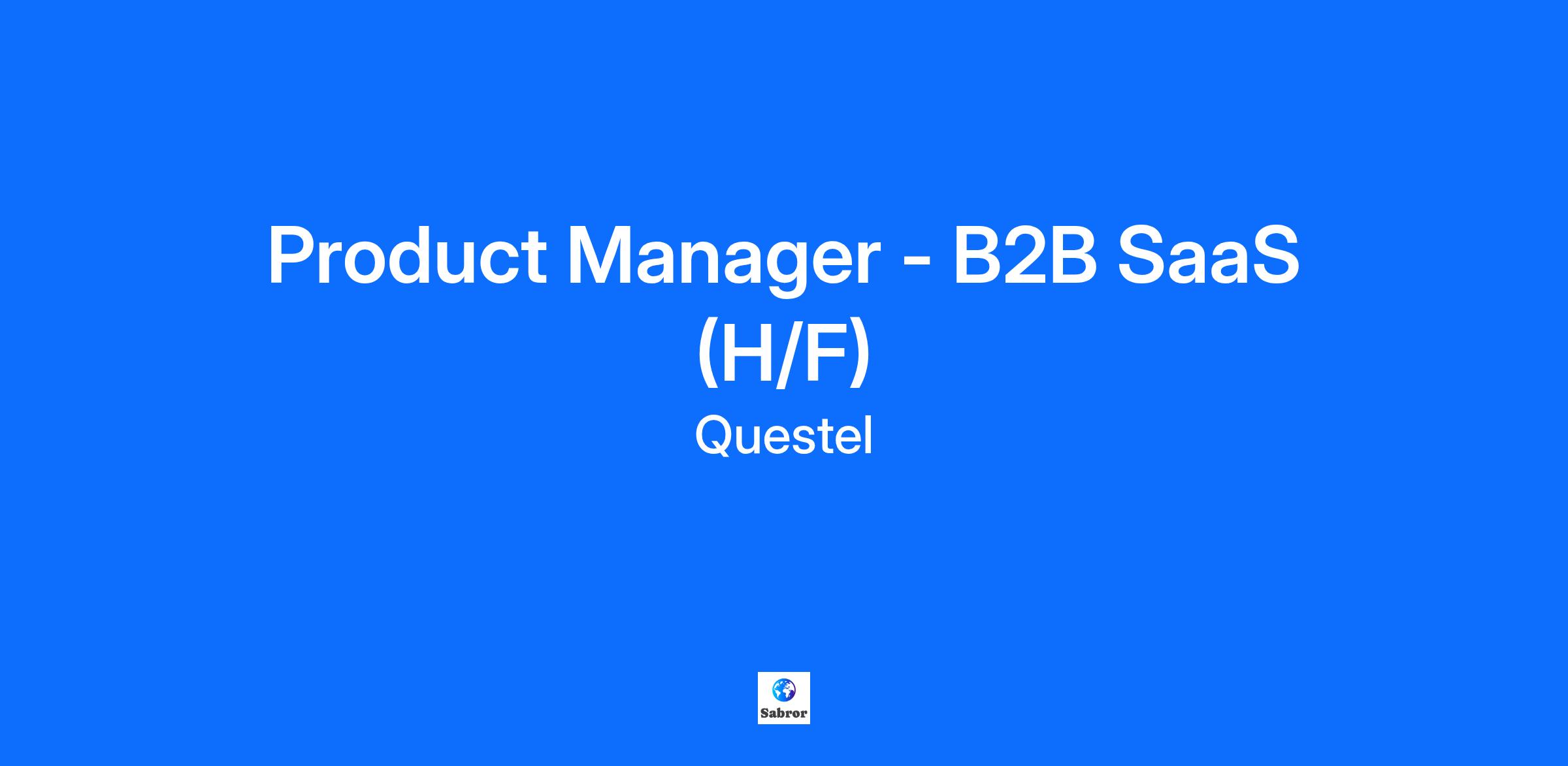 Product Manager - B2B SaaS (H/F)

Questel

Sabror